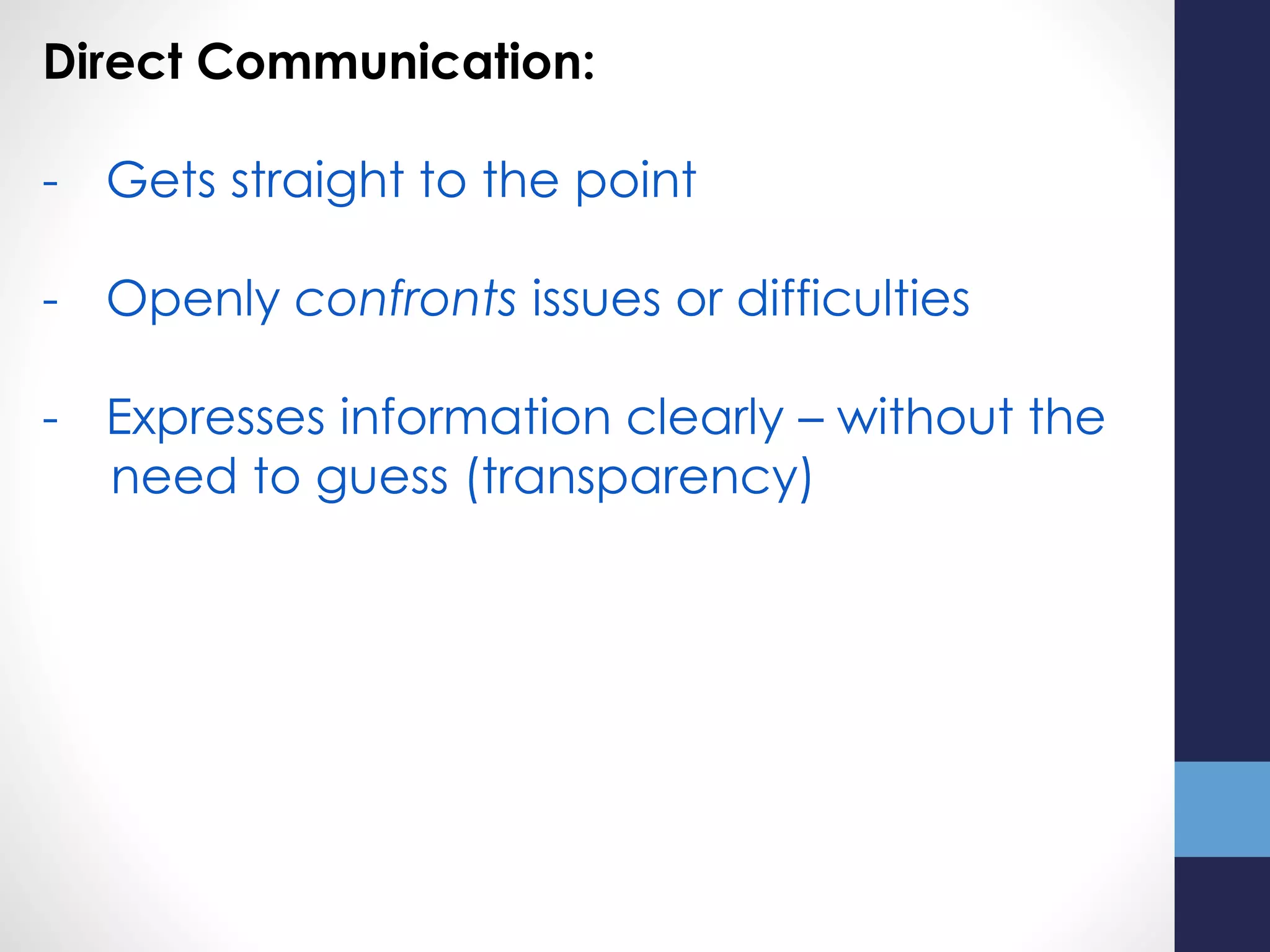 Direct Communication:

- Gets straight to the point

- Openly confronts issues or difficulties

- Expresses information clearly – without the need to guess (transparency)